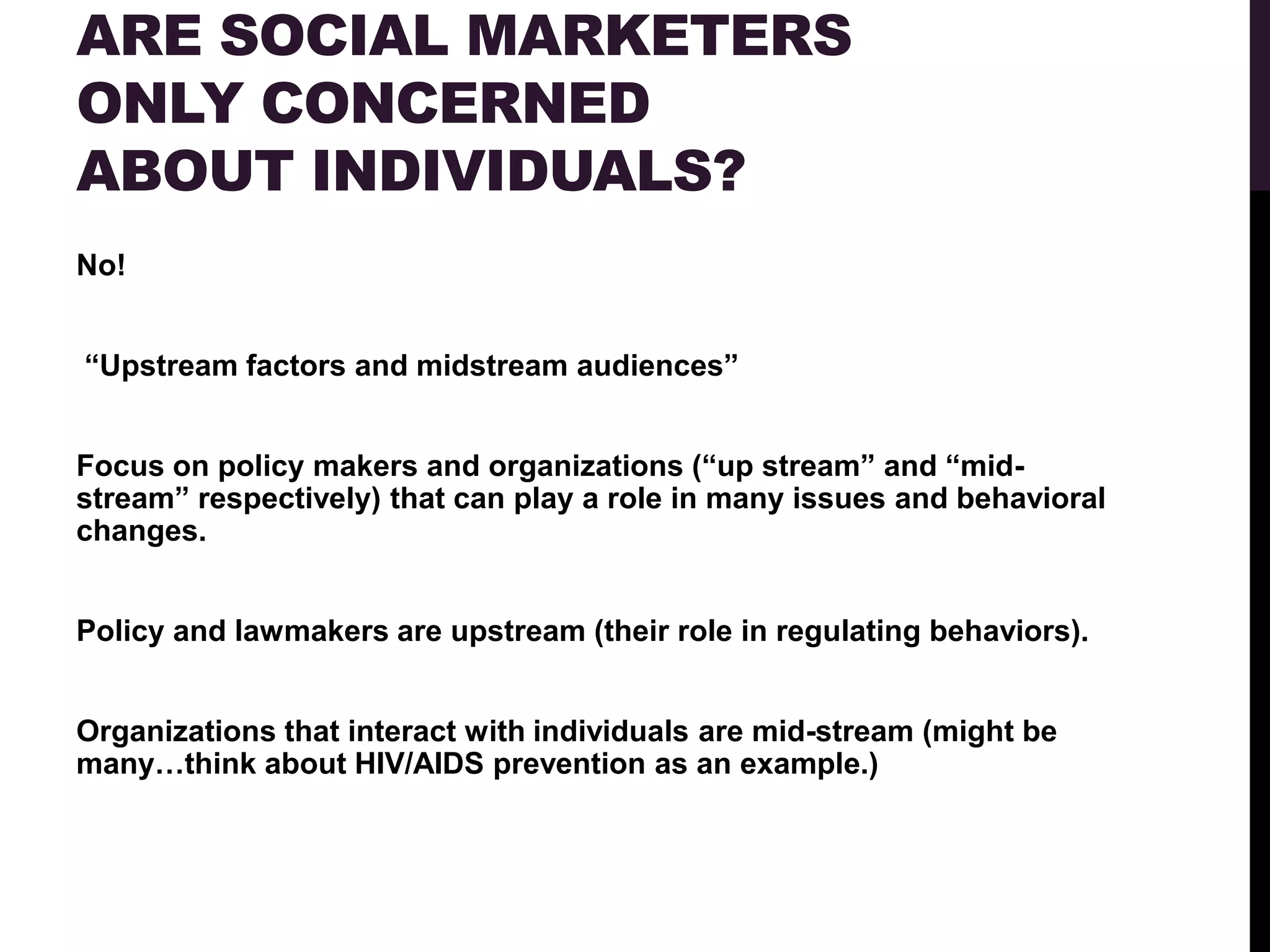 ARE SOCIAL MARKETERS ONLY CONCERNED ABOUT INDIVIDUALS?

No!

“Upstream factors and midstream audiences”

Focus on policy makers and organizations (“up stream” and “mid-stream” respectively) that can play a role in many issues and behavioral changes.

Policy and lawmakers are upstream (their role in regulating behaviors).

Organizations that interact with individuals are mid-stream (might be many…think about HIV/AIDS prevention as an example.)